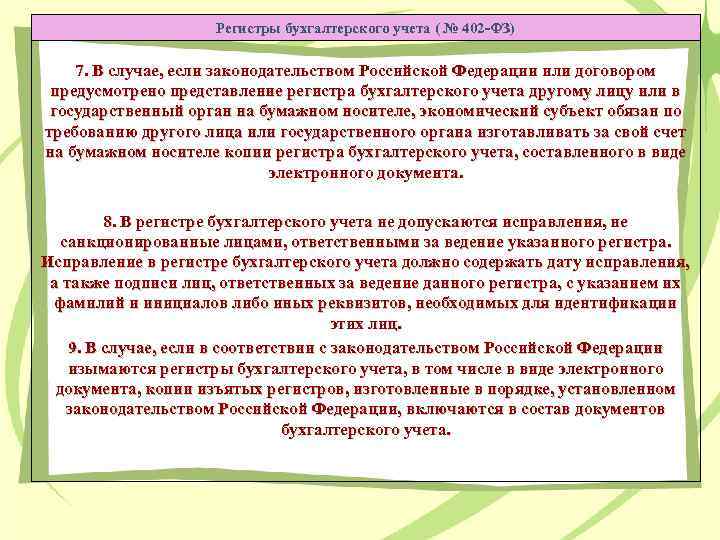 Регистры бухгалтерского учета ( № 402-ФЗ)

7. В случае, если законодательством Российской Федерации или договором предусмотрено представление регистра бухгалтерского учета другому лицу или в государственный орган на бумажном носителе, экономический субъект обязан по требованию другого лица или государственного органа изготавливать за свой счет на бумажном носителе копии регистра бухгалтерского учета, составленного в виде электронного документа.

8. В регистре бухгалтерского учета не допускаются исправления, не санкционированные лицами, ответственными за ведение указанного регистра. Исправление в регистре бухгалтерского учета должно содержать дату исправления, а также подписи лиц, ответственных за ведение данного регистра, с указанием их фамилий и инициалов либо иных реквизитов, необходимых для идентификации этих лиц.

9. В случае, если в соответствии с законодательством Российской Федерации изымаются регистры бухгалтерского учета, в том числе в виде электронного документа, копии изъятых регистров, изготовленные в порядке, установленном законодательством Российской Федерации, включаются в состав документов бухгалтерского учета.